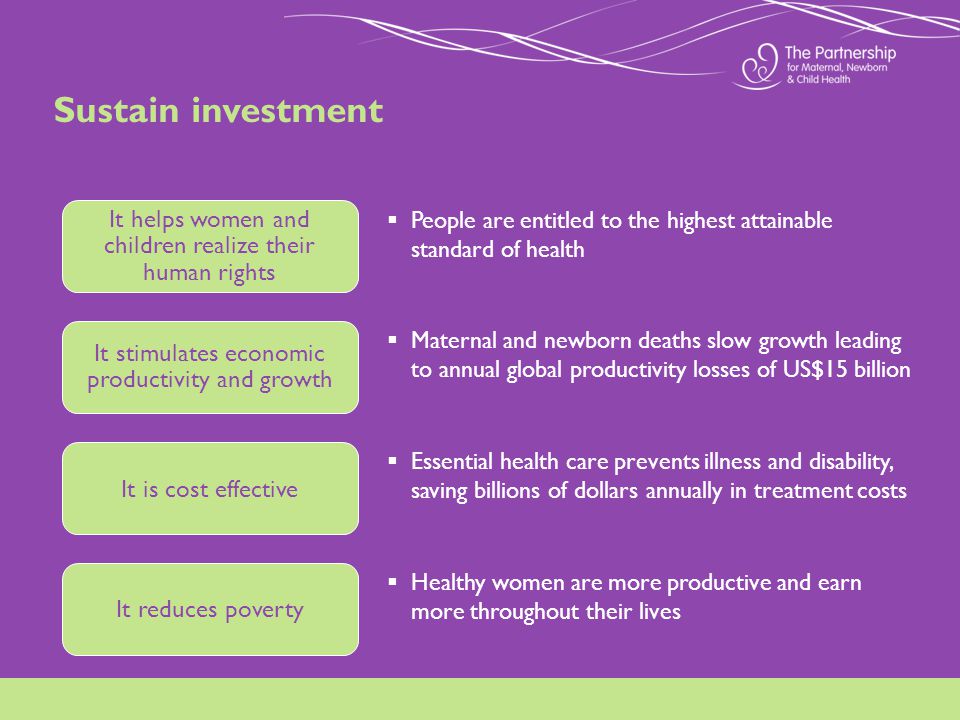 The Partnership
for Maternal, Newborn
& Child Health

Sustain investment

It helps women and children realize their human rights

▪ People are entitled to the highest attainable standard of health

It stimulates economic productivity and growth

▪ Maternal and newborn deaths slow growth leading to annual global productivity losses of US$15 billion

It is cost effective

▪ Essential health care prevents illness and disability, saving billions of dollars annually in treatment costs

It reduces poverty

▪ Healthy women are more productive and earn more throughout their lives